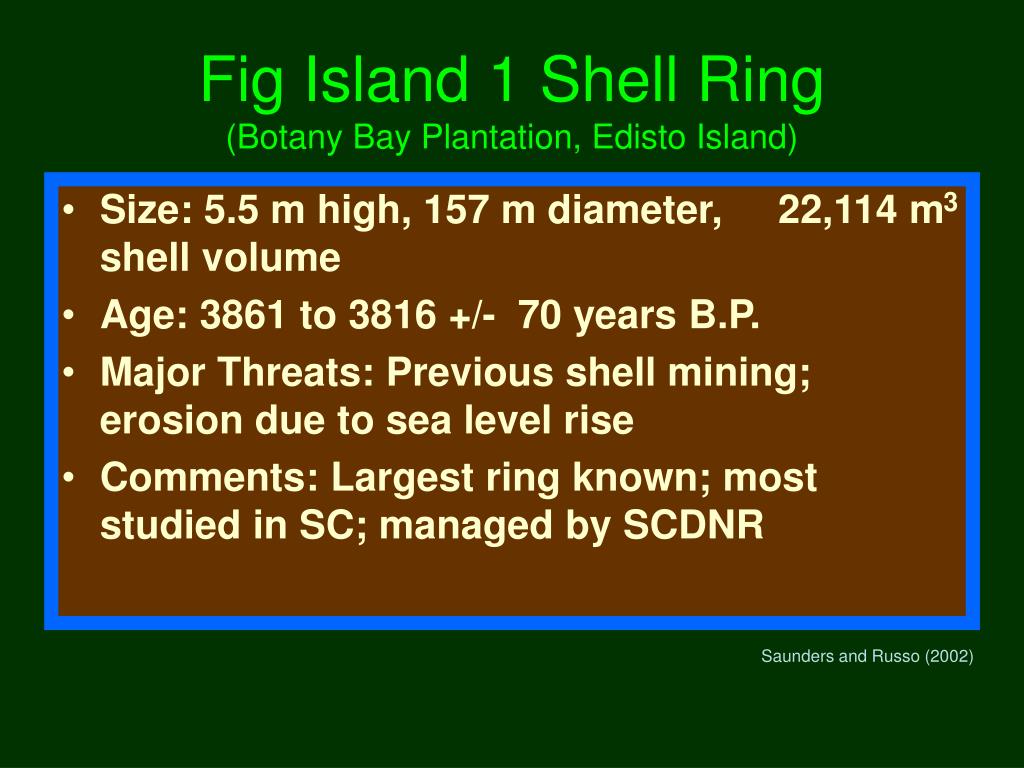 Fig Island 1 Shell Ring
(Botany Bay Plantation, Edisto Island)

• Size: 5.5 m high, 157 m diameter, 22,114 $m^3$ shell volume
• Age: 3861 to 3816 +/- 70 years B.P.
• Major Threats: Previous shell mining; erosion due to sea level rise
• Comments: Largest ring known; most studied in SC; managed by SCDNR

Saunders and Russo (2002)